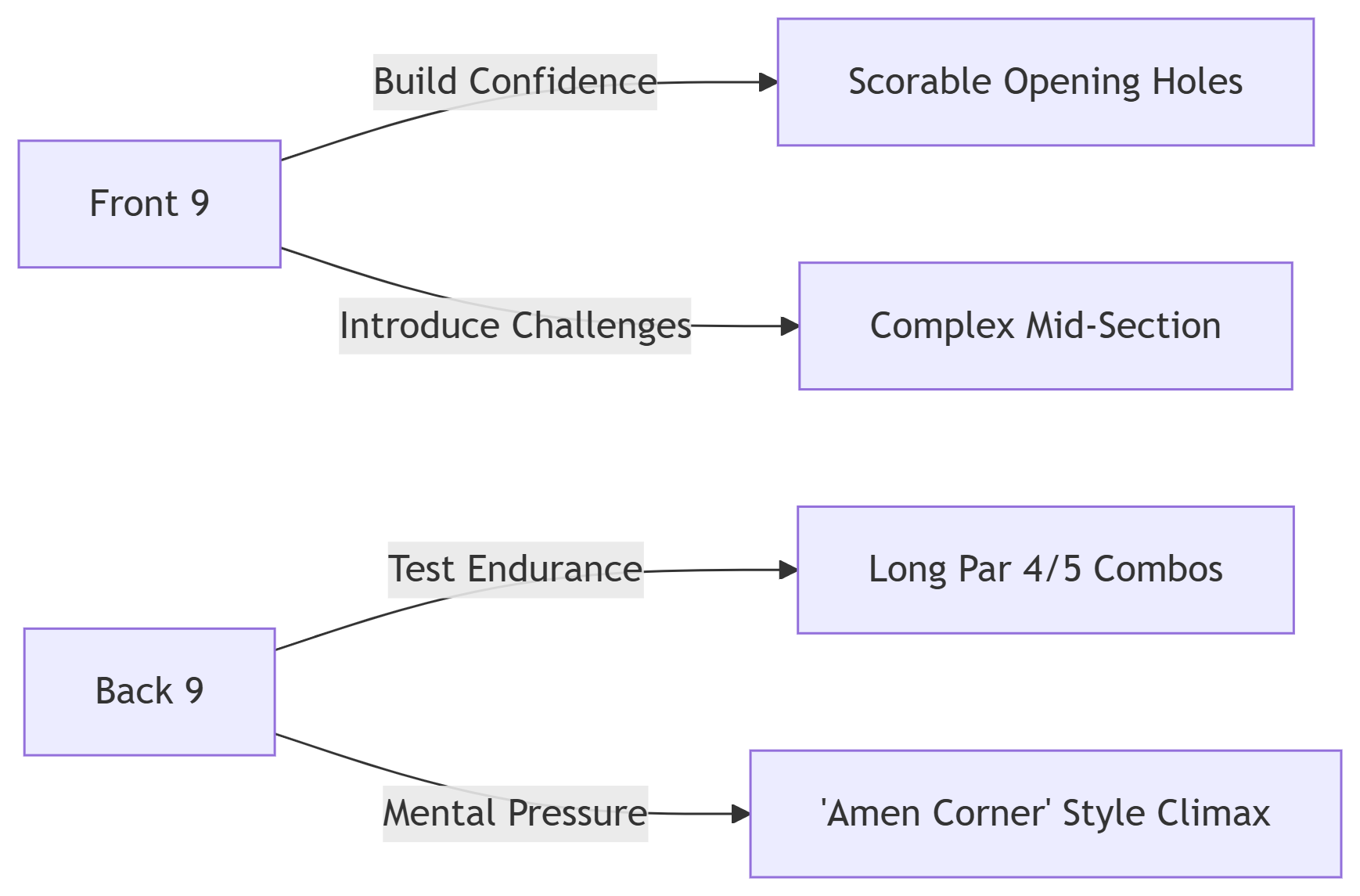 Front 9

Build Confidence

Scorable Opening Holes

Introduce Challenges

Complex Mid-Section

Back 9

Test Endurance

Long Par 4/5 Combos

Mental Pressure

'Amen Corner' Style Climax